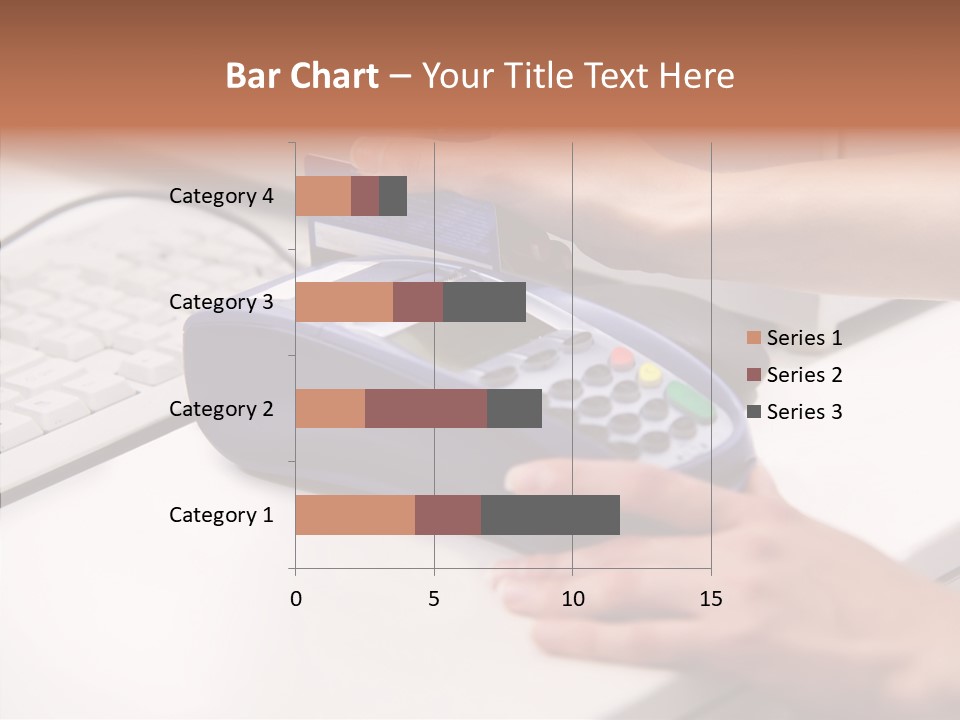 Bar Chart – Your Title Text Here

Category 4
Category 3
Category 2
Category 1

0
5
10
15

Series 1
Series 2
Series 3